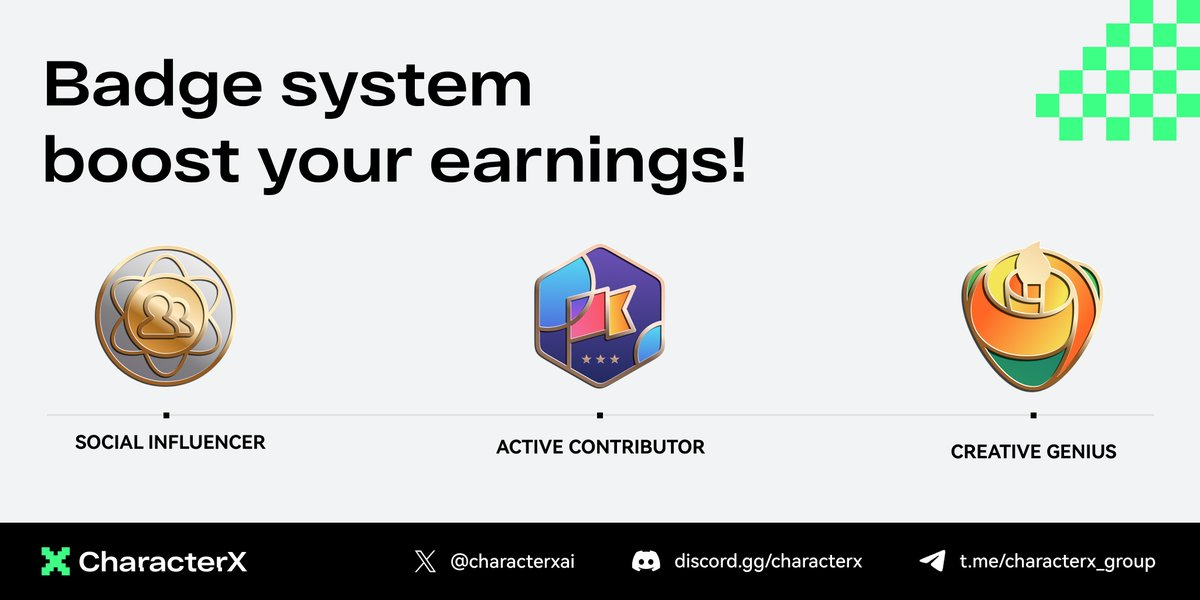 Badge system
boost your earnings!

SOCIAL INFLUENCER

ACTIVE CONTRIBUTOR

CREATIVE GENIUS

CharacterX

@characterxai

discord.gg/characterx

t.me/characterx_group